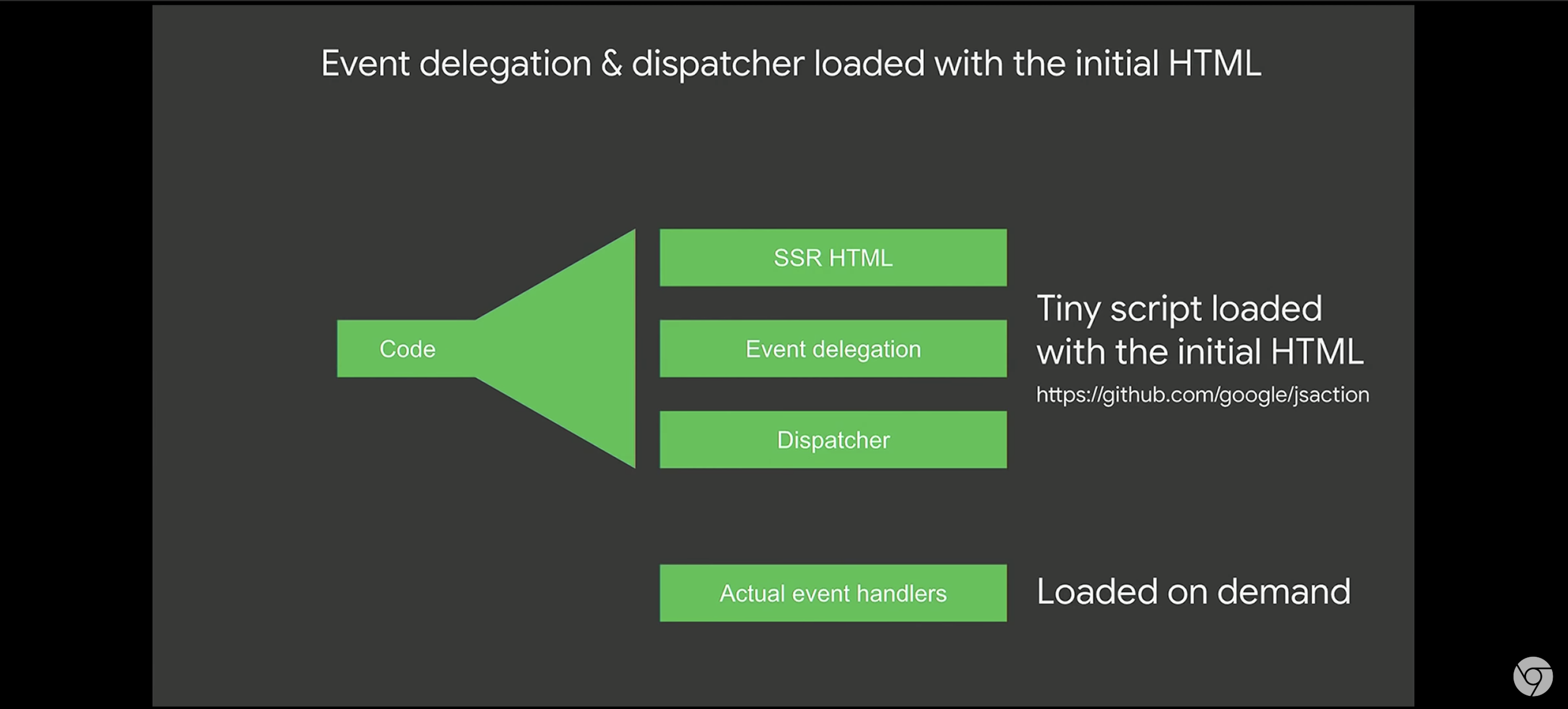 Event delegation & dispatcher loaded with the initial HTML

Code

SSR HTML

Event delegation

Dispatcher

Tiny script loaded with the initial HTML
https://github.com/google/jsaction

Actual event handlers

Loaded on demand